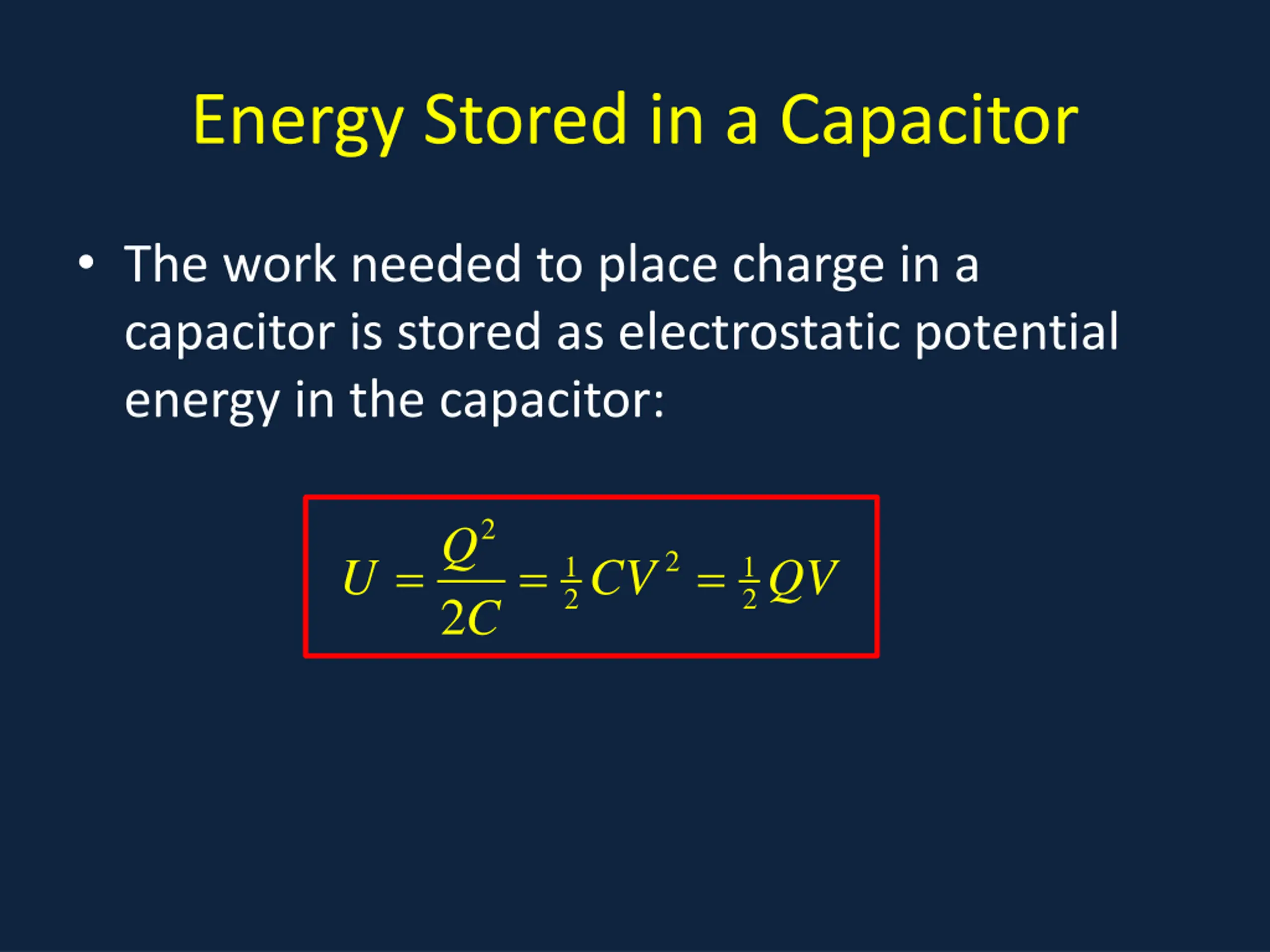 Energy Stored in a Capacitor

• The work needed to place charge in a capacitor is stored as electrostatic potential energy in the capacitor:

$U = \frac{Q^2}{2C} = \frac{1}{2}CV^2 = \frac{1}{2}QV$